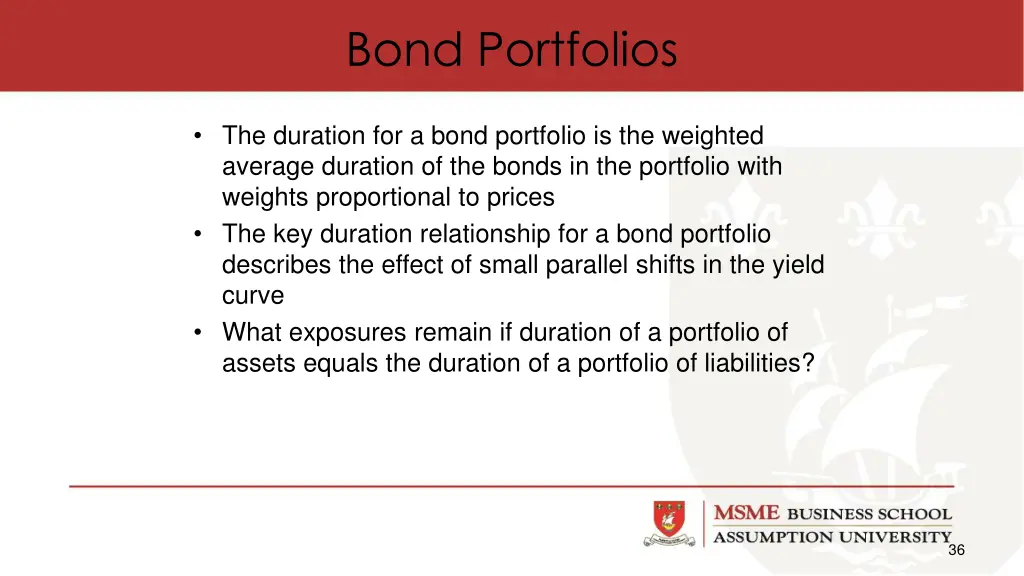 Bond Portfolios

• The duration for a bond portfolio is the weighted average duration of the bonds in the portfolio with weights proportional to prices
• The key duration relationship for a bond portfolio describes the effect of small parallel shifts in the yield curve
• What exposures remain if duration of a portfolio of assets equals the duration of a portfolio of liabilities?

MSME BUSINESS SCHOOL
ASSUMPTION UNIVERSITY

36